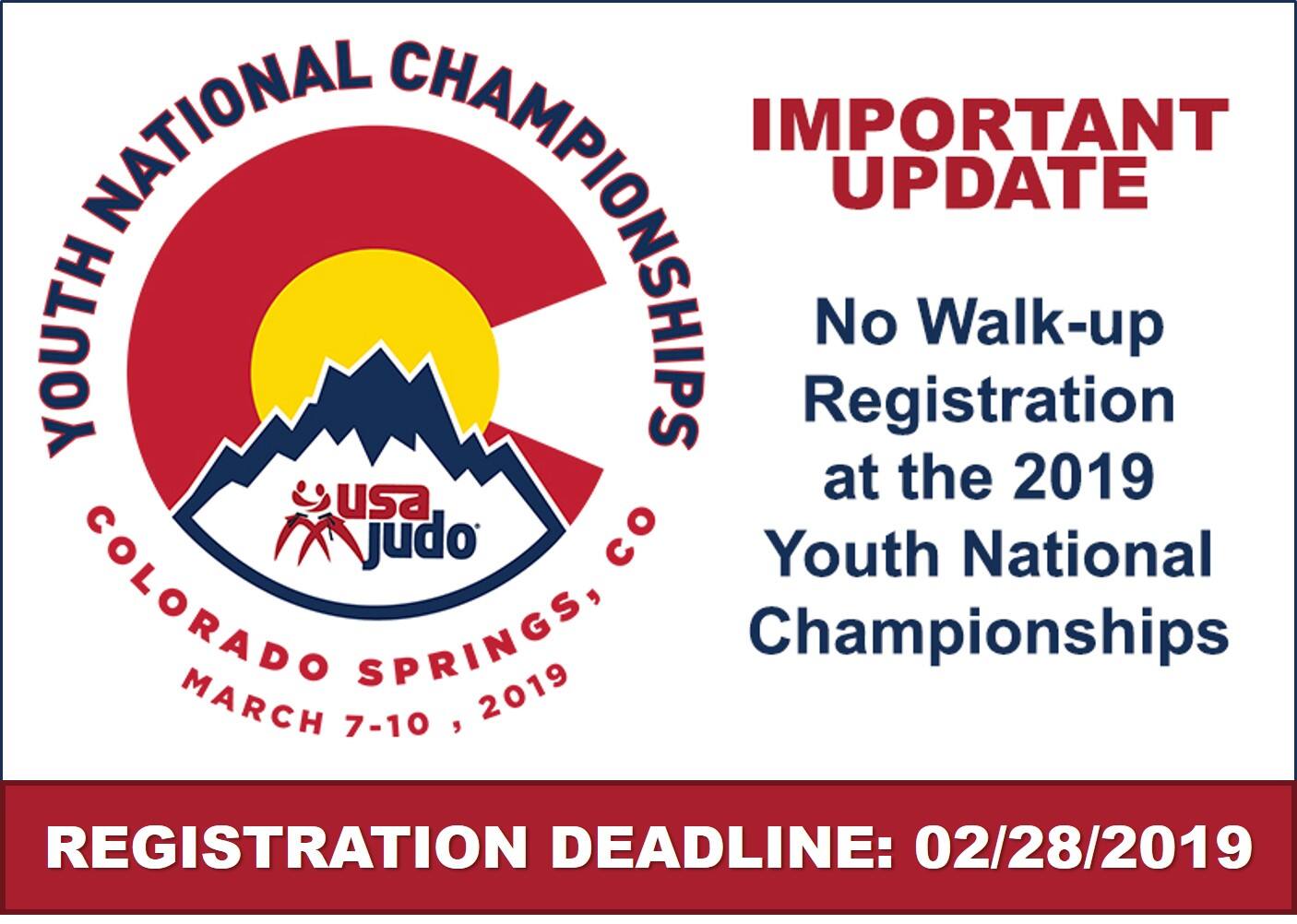 YOUTH NATIONAL CHAMPIONSHIPS

USA judo

COLORADO SPRINGS, CO
MARCH 7-10 , 2019

IMPORTANT UPDATE

No Walk-up Registration at the 2019 Youth National Championships

REGISTRATION DEADLINE: 02/28/2019